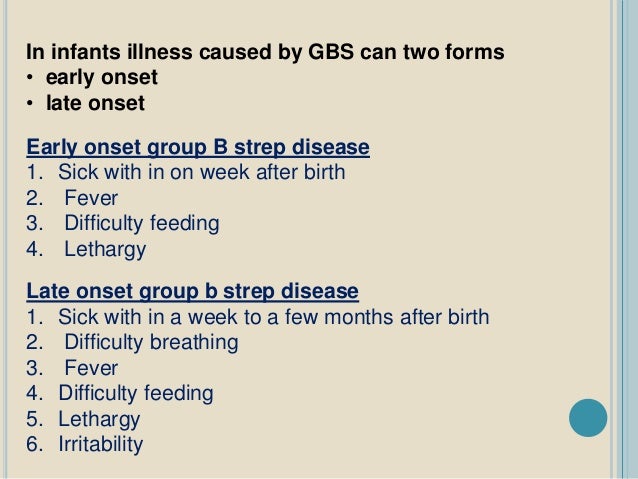 In infants illness caused by GBS can two forms
• early onset
• late onset

Early onset group B strep disease
1. Sick with in on week after birth
2. Fever
3. Difficulty feeding
4. Lethargy

Late onset group b strep disease
1. Sick with in a week to a few months after birth
2. Difficulty breathing
3. Fever
4. Difficulty feeding
5. Lethargy
6. Irritability